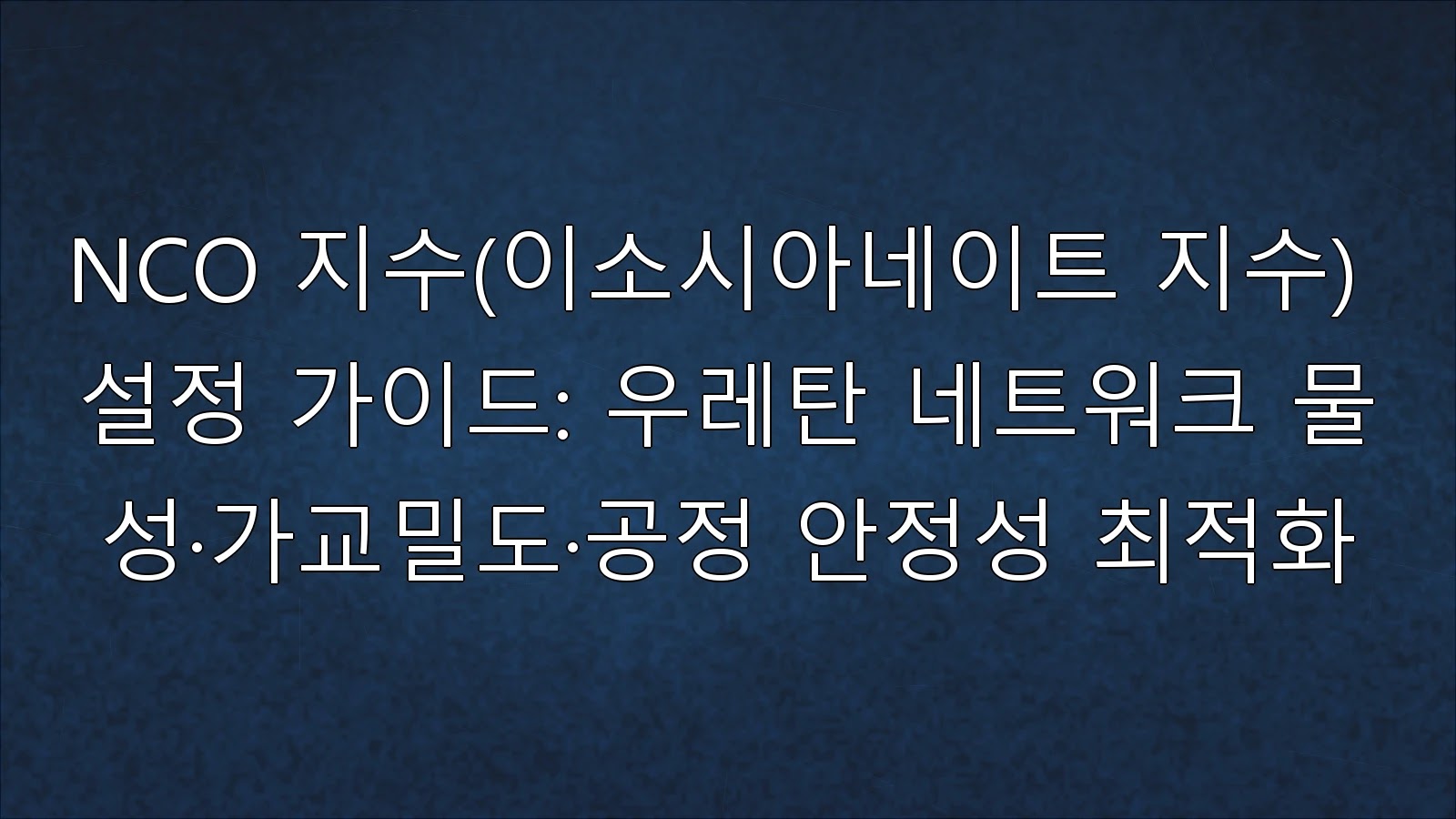 NCO 지수(이소시아네이트 지수) 설정 가이드: 우레탄 네트워크 물성·가교밀도·공정 안정성 최적화